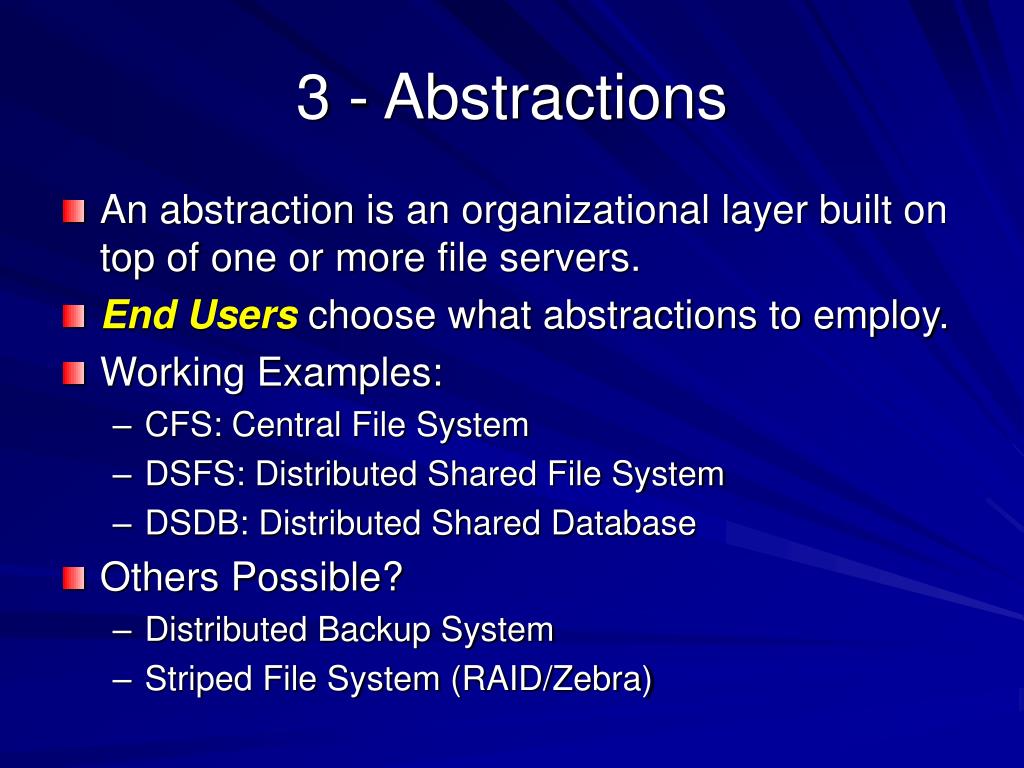 3 - Abstractions

An abstraction is an organizational layer built on top of one or more file servers.

End Users choose what abstractions to employ.

Working Examples:
– CFS: Central File System
– DSFS: Distributed Shared File System
– DSDB: Distributed Shared Database

Others Possible?
– Distributed Backup System
– Striped File System (RAID/Zebra)